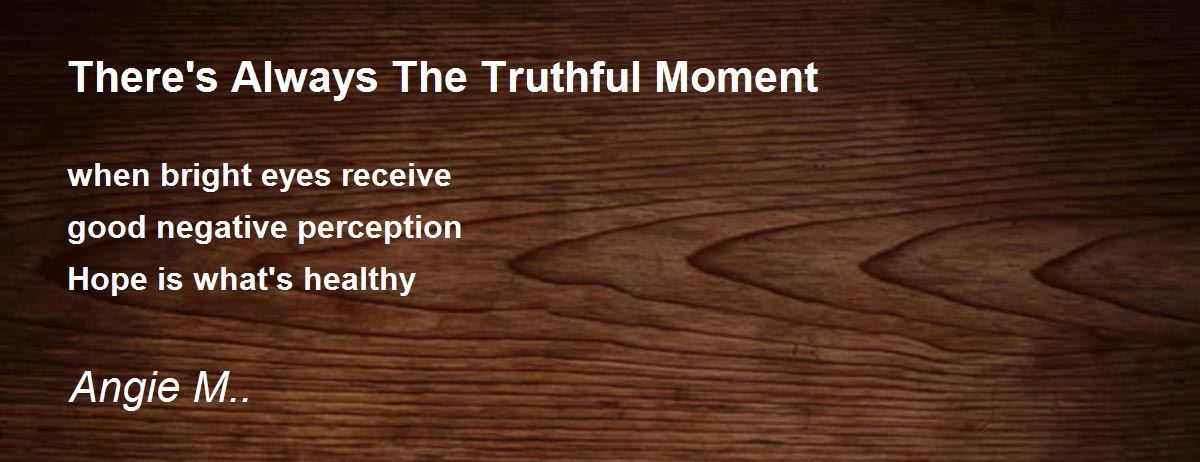 There's Always The Truthful Moment

when bright eyes receive
good negative perception
Hope is what's healthy

Angie M..